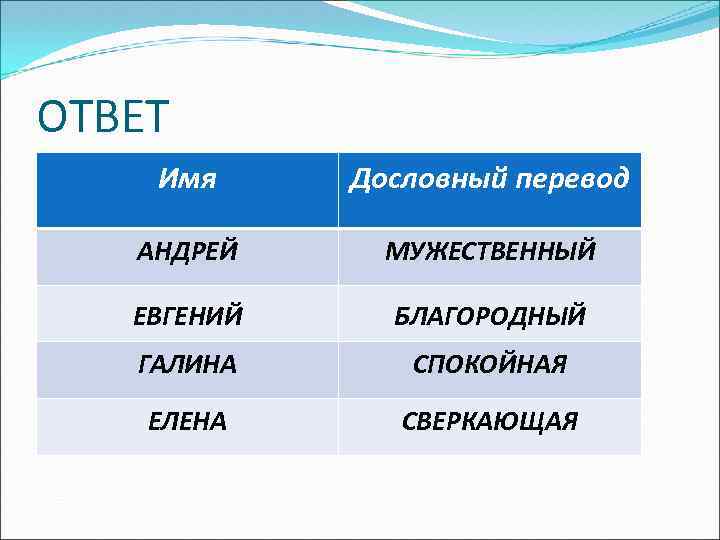 ОТВЕТ

| Имя | Дословный перевод |
|---|---|
| АНДРЕЙ | МУЖЕСТВЕННЫЙ |
| ЕВГЕНИЙ | БЛАГОРОДНЫЙ |
| ГАЛИНА | СПОКОЙНАЯ |
| ЕЛЕНА | СВЕРКАЮЩАЯ |